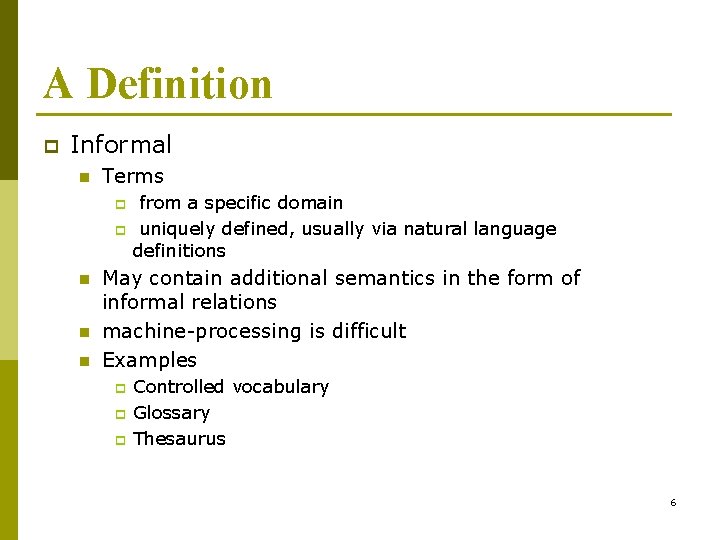 A Definition

Informal

Terms

from a specific domain

uniquely defined, usually via natural language definitions

May contain additional semantics in the form of informal relations

machine-processing is difficult

Examples

Controlled vocabulary

Glossary

Thesaurus

6